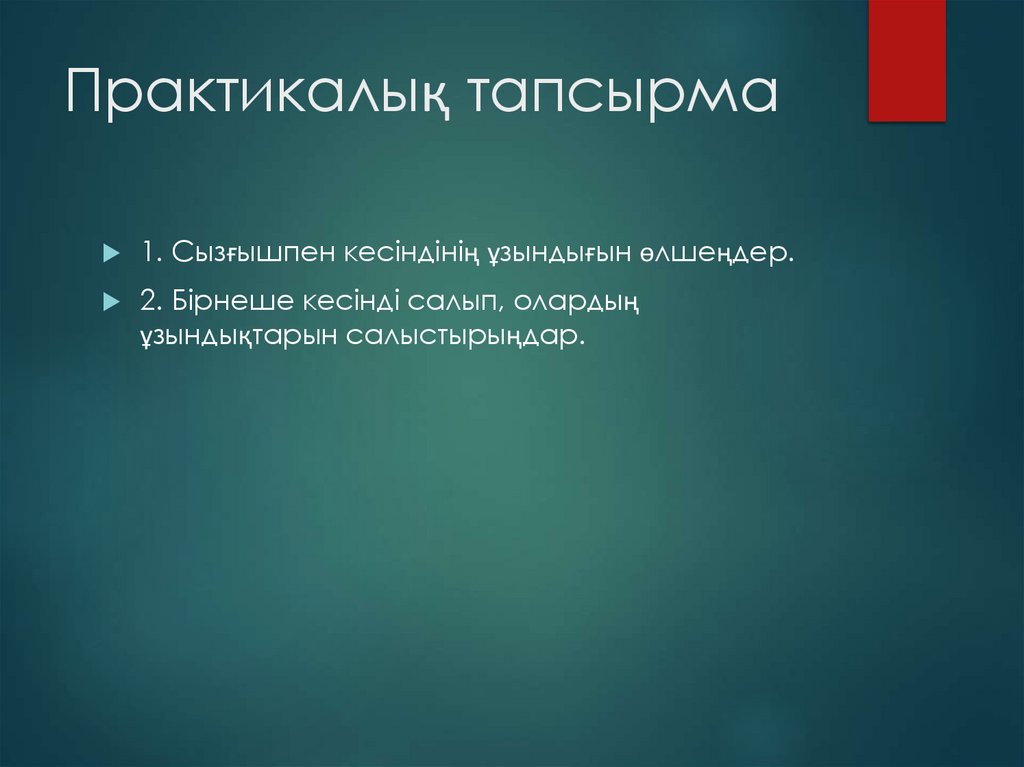 Практикалық тапсырма

1. Сызғышпен кесіндінің ұзындығын өлшеңдер.

2. Бірнеше кесінді салып, олардың ұзындықтарын салыстырыңдар.